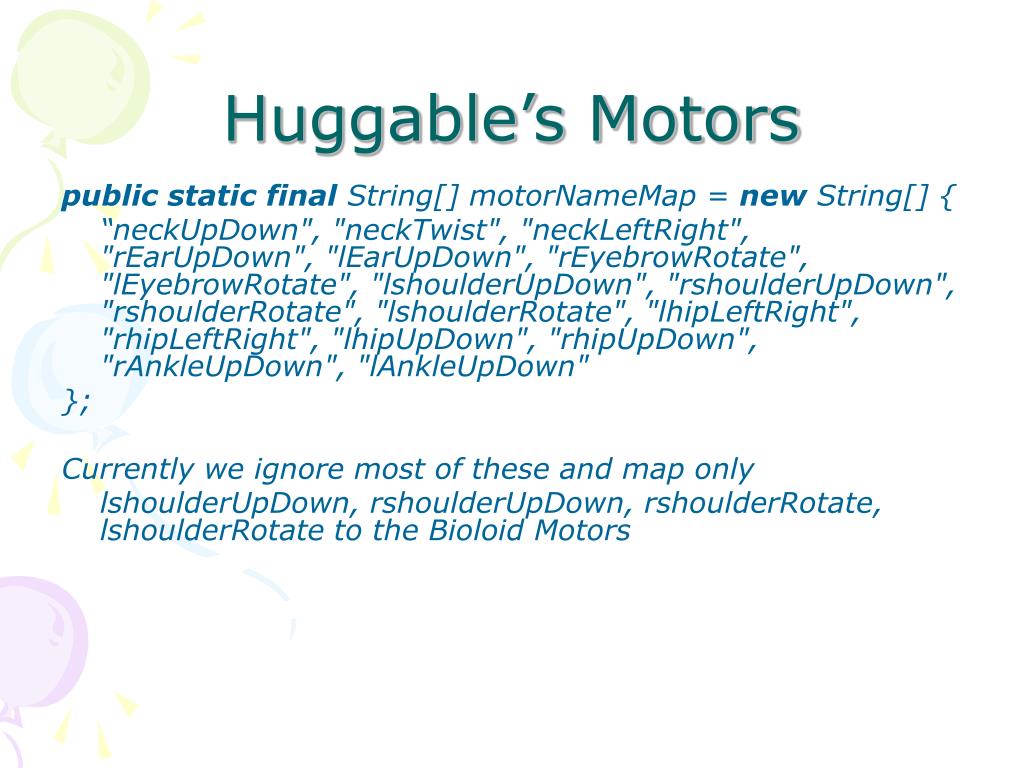 Huggable’s Motors

public static final String[] motorNameMap = new String[] {
“neckUpDown", "neckTwist", "neckLeftRight", "rEarUpDown", "lEarUpDown", "rEyebrowRotate", "lEyebrowRotate", "lshoulderUpDown", "rshoulderUpDown", "rshoulderRotate", "lshoulderRotate", "lhipLeftRight", "rhipLeftRight", "lhipUpDown", "rhipUpDown", "rAnkleUpDown", "lAnkleUpDown"
};

Currently we ignore most of these and map only lshoulderUpDown, rshoulderUpDown, rshoulderRotate, lshoulderRotate to the Bioloid Motors